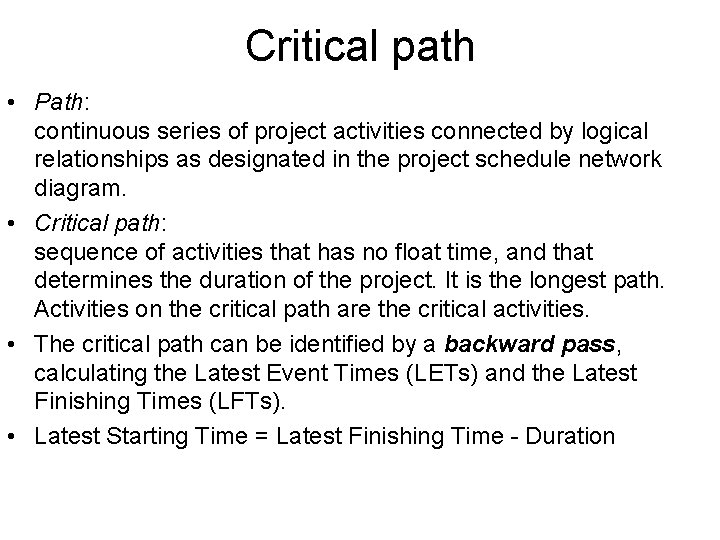 Critical path

• Path:
continuous series of project activities connected by logical relationships as designated in the project schedule network diagram.

• Critical path:
sequence of activities that has no float time, and that determines the duration of the project. It is the longest path. Activities on the critical path are the critical activities.

• The critical path can be identified by a backward pass, calculating the Latest Event Times (LETs) and the Latest Finishing Times (LFTs).

• Latest Starting Time = Latest Finishing Time - Duration